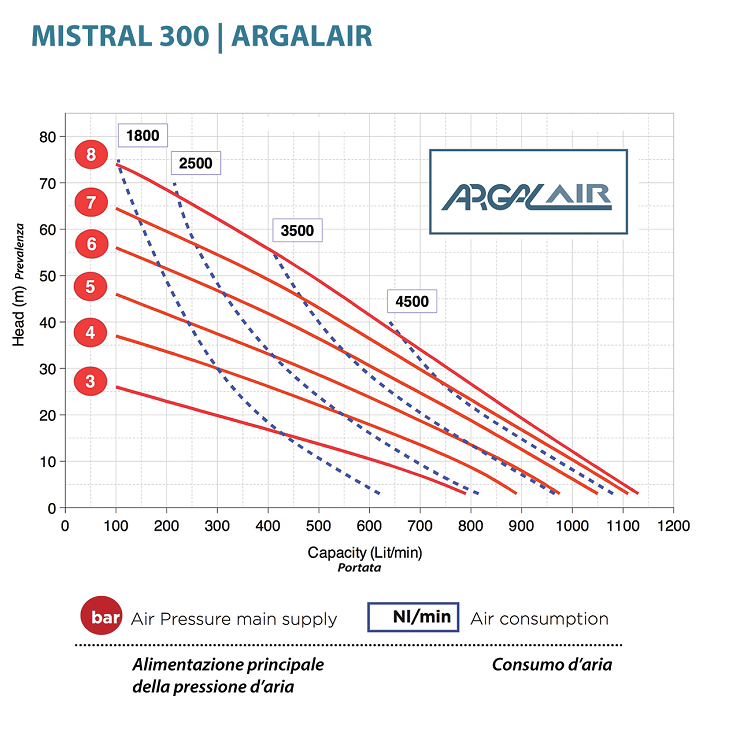 MISTRAL 300 | ARGALAIR

ARGALAIR

1800
2500
3500
4500

8
7
6
5
4
3

Head (m) Prevalenza

80
70
60
50
40
30
20
10
0

0 100 200 300 400 500 600 700 800 900 1000 1100 1200

Capacity (Lit/min)
Portata

bar Air Pressure main supply

Nl/min Air consumption

Alimentazione principale della pressione d'aria

Consumo d'aria